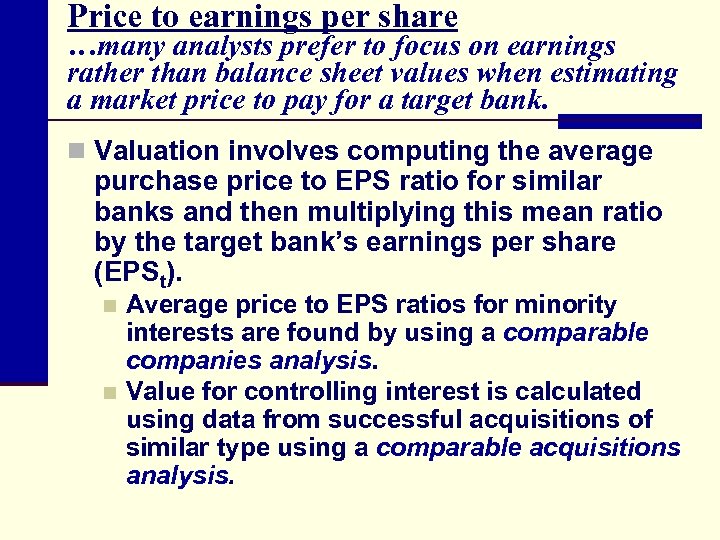 Price to earnings per share
…many analysts prefer to focus on earnings rather than balance sheet values when estimating a market price to pay for a target bank.

Valuation involves computing the average purchase price to EPS ratio for similar banks and then multiplying this mean ratio by the target bank's earnings per share ($EPS_t$).

Average price to EPS ratios for minority interests are found by using a comparable companies analysis.

Value for controlling interest is calculated using data from successful acquisitions of similar type using a comparable acquisitions analysis.